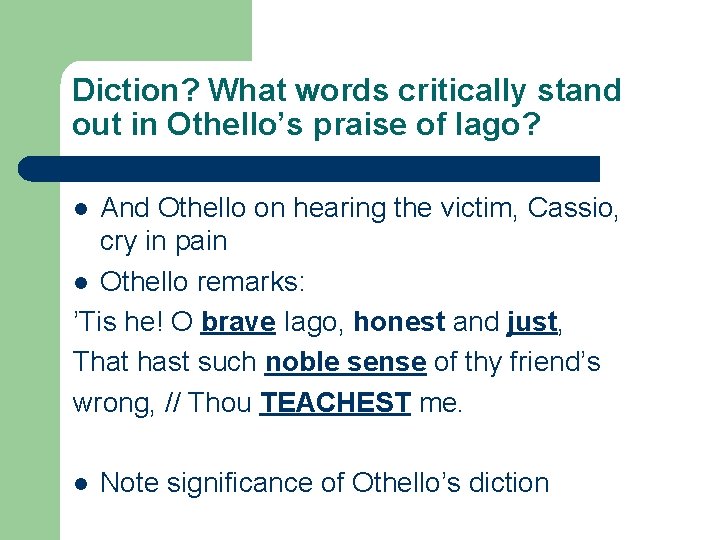 Diction? What words critically stand out in Othello’s praise of Iago?

- And Othello on hearing the victim, Cassio, cry in pain
- Othello remarks:

’Tis he! O brave Iago, honest and just,

That hast such noble sense of thy friend’s wrong, // Thou TEACHEST me.

- Note significance of Othello’s diction